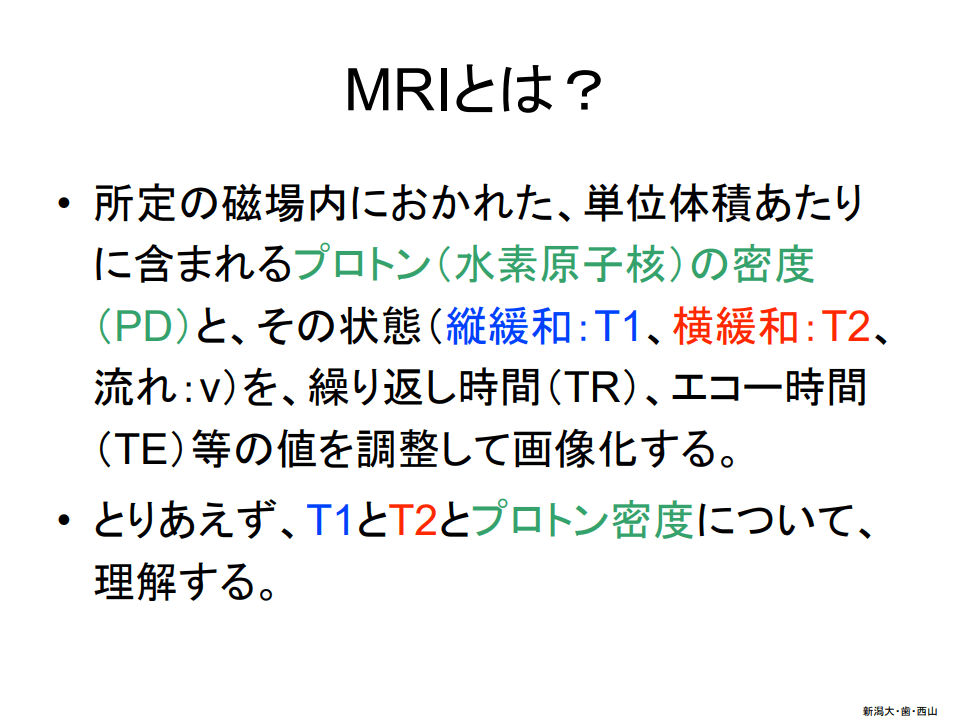 MRIとは？

• 所定の磁場内におかれた、単位体積あたりに含まれるプロトン（水素原子核）の密度（PD）と、その状態（縦緩和：T1、横緩和：T2、流れ：v）を、繰り返し時間（TR）、エコー時間（TE）等の値を調整して画像化する。

• とりあえず、T1とT2とプロトン密度について、理解する。

新潟大・歯・西山